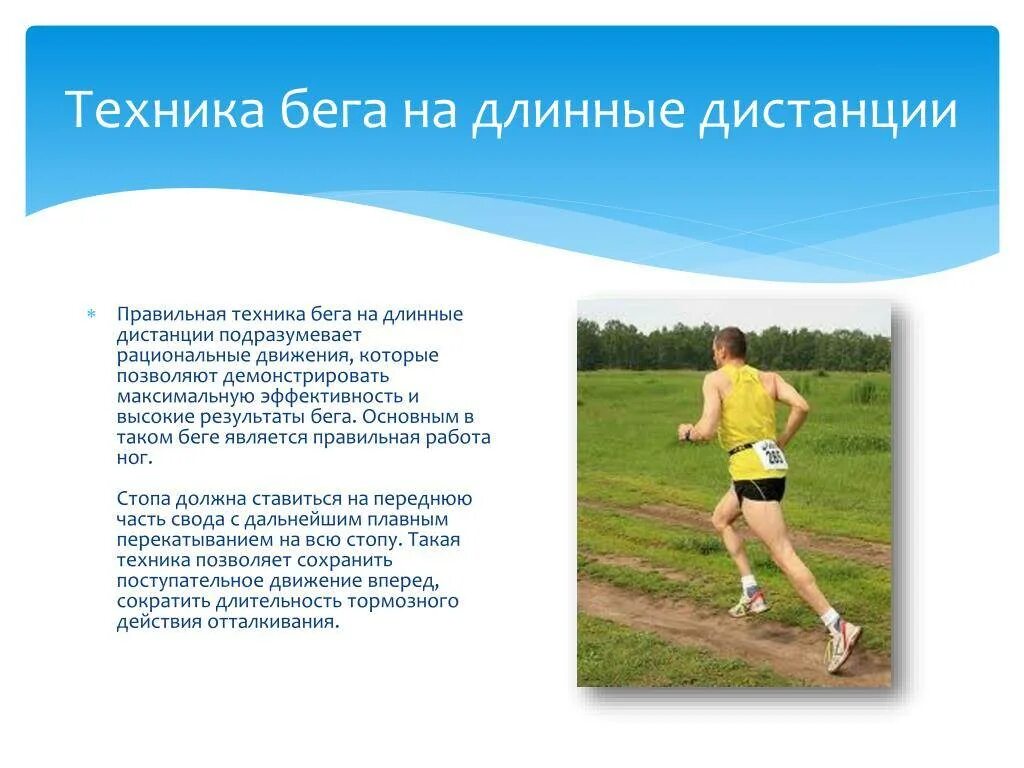 Техника бега на длинные дистанции

Правильная техника бега на длинные дистанции подразумевает рациональные движения, которые позволяют демонстрировать максимальную эффективность и высокие результаты бега. Основным в таком беге является правильная работа ног.

Стопа должна ставиться на переднюю часть свода с дальнейшим плавным перекатыванием на всю стопу. Такая техника позволяет сохранить поступательное движение вперед, сократить длительность тормозного действия отталкивания.

265